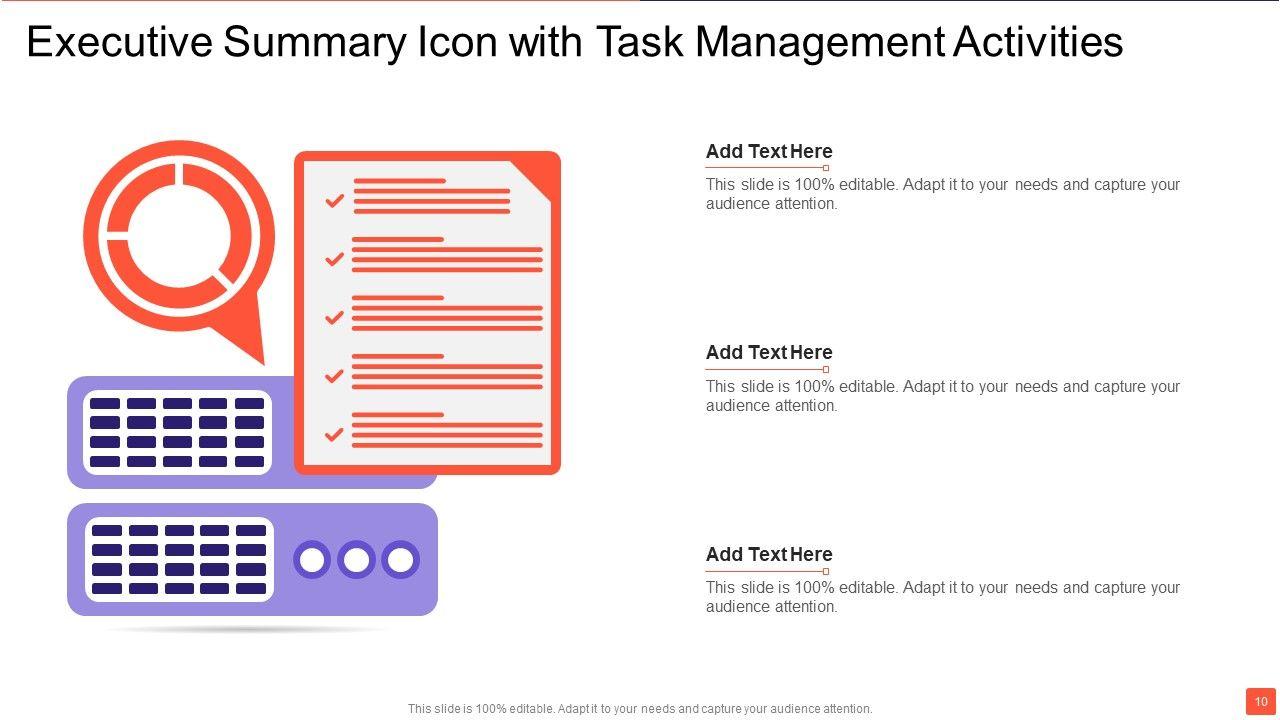 Executive Summary Icon with Task Management Activities

Add Text Here

This slide is 100% editable. Adapt it to your needs and capture your audience attention.

Add Text Here

This slide is 100% editable. Adapt it to your needs and capture your audience attention.

Add Text Here

This slide is 100% editable. Adapt it to your needs and capture your audience attention.

This slide is 100% editable. Adapt it to your needs and capture your audience attention.

10